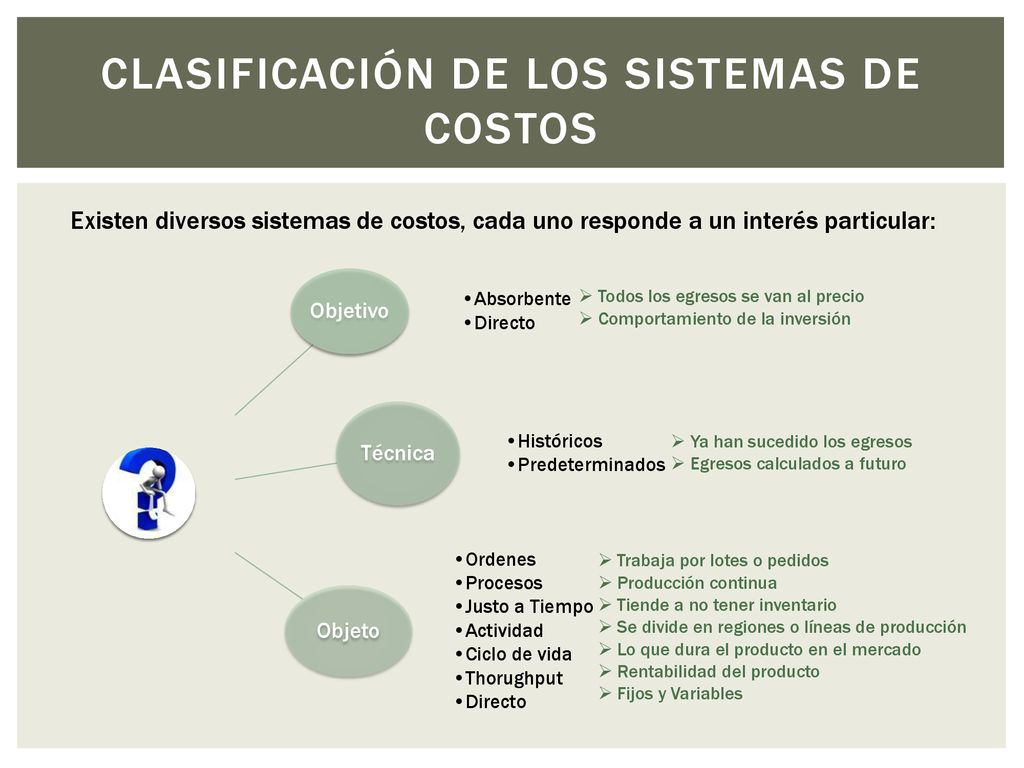 CLASIFICACIÓN DE LOS SISTEMAS DE COSTOS

Existen diversos sistemas de costos, cada uno responde a un interés particular:

Objetivo

•Absorbente
•Directo

➢ Todos los egresos se van al precio
➢ Comportamiento de la inversión

Técnica

•Históricos
•Predeterminados

➢ Ya han sucedido los egresos
➢ Egresos calculados a futuro

Objeto

•Ordenes
•Procesos
•Justo a Tiempo
•Actividad
•Ciclo de vida
•Thorughput
•Directo

➢ Trabaja por lotes o pedidos
➢ Producción continua
➢ Tiende a no tener inventario
➢ Se divide en regiones o líneas de producción
➢ Lo que dura el producto en el mercado
➢ Rentabilidad del producto
➢ Fijos y Variables